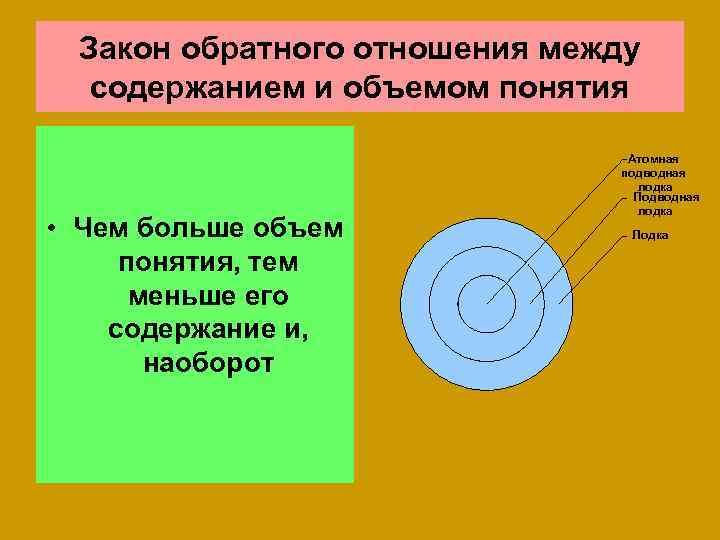 Закон обратного отношения между содержанием и объемом понятия

• Чем больше объем понятия, тем меньше его содержание и, наоборот

Атомная подводная лодка
Подводная лодка
Лодка